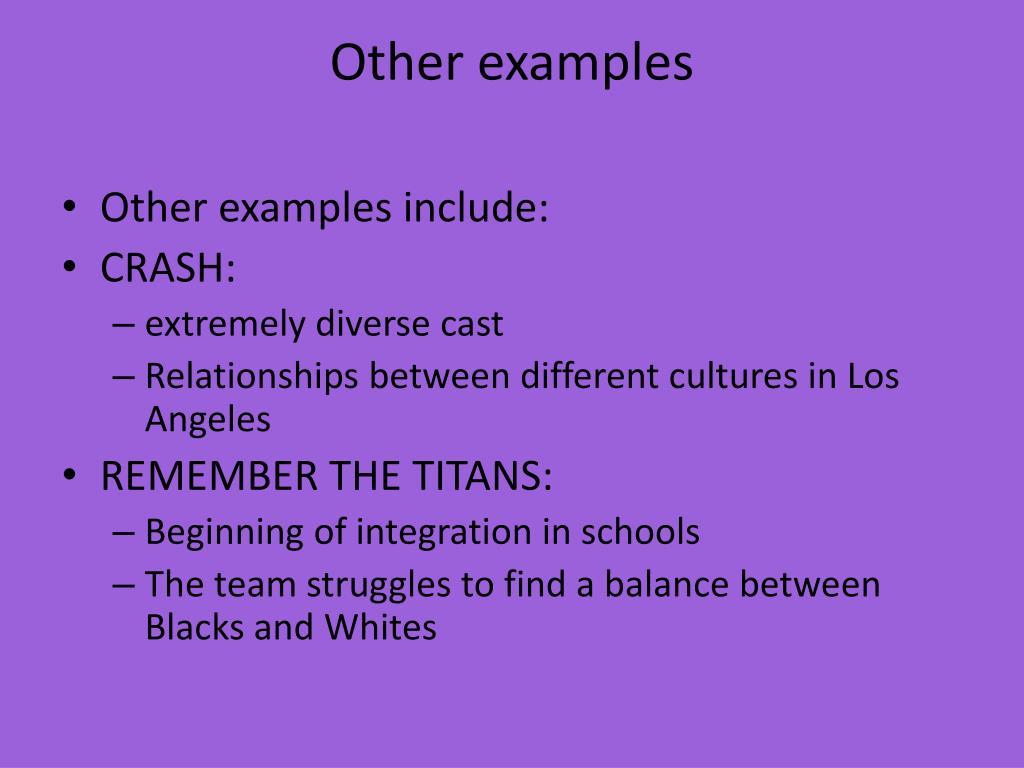 Other examples

• Other examples include:
• CRASH:
– extremely diverse cast
– Relationships between different cultures in Los Angeles
• REMEMBER THE TITANS:
– Beginning of integration in schools
– The team struggles to find a balance between Blacks and Whites